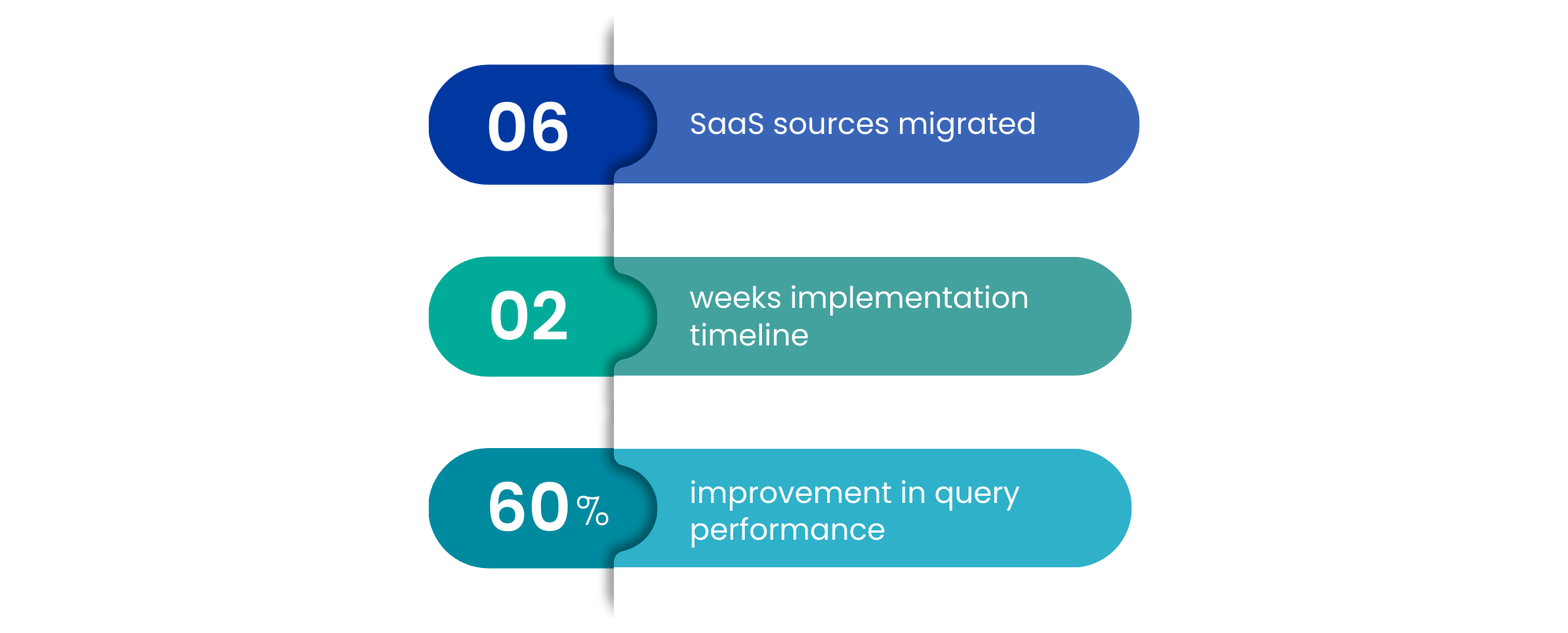 06
SaaS sources migrated

02
weeks implementation timeline

60%
improvement in query performance